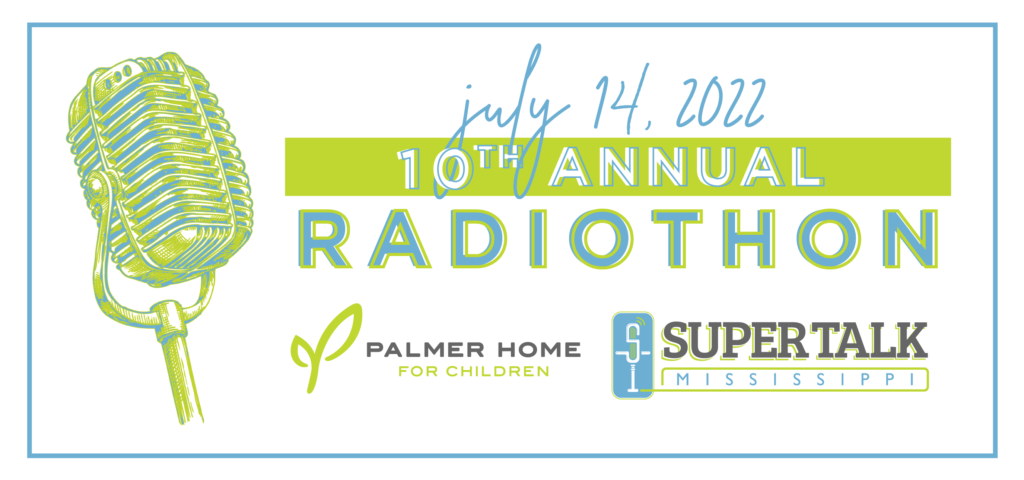 july 14, 2022

10TH ANNUAL

RADIOTHON

PALMER HOME FOR CHILDREN

ST SUPER TALK MISSISSIPPI